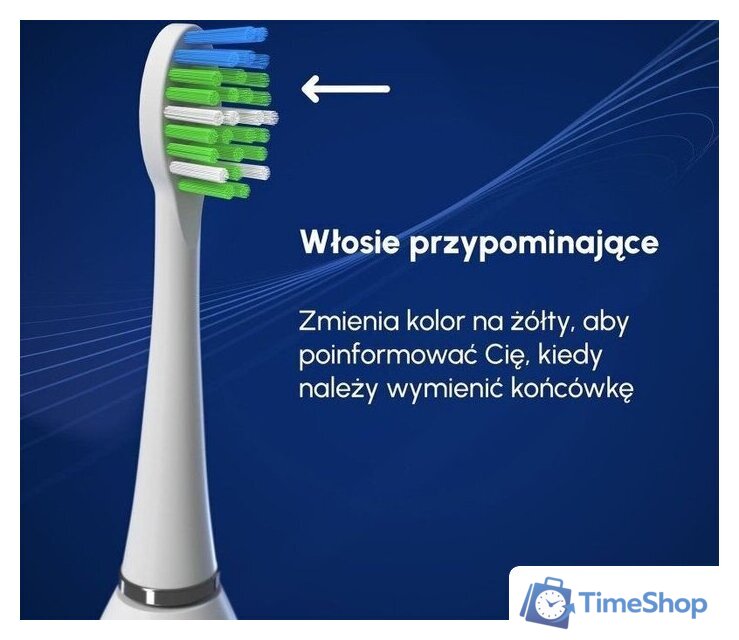 Włosie przypominające

Zmienia kolor na żółty, aby poinformować Cię, kiedy należy wymienić końcówkę

TimeShop